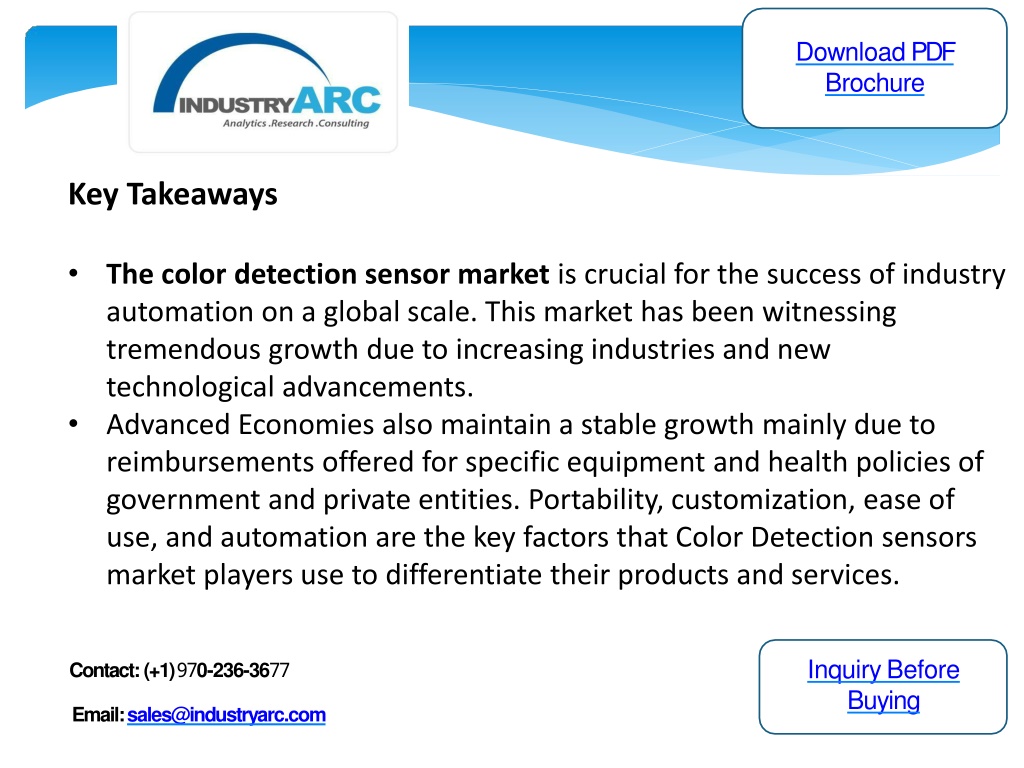 INDUSTRYARC
Analytics .Research .Consulting

Download PDF Brochure

Key Takeaways

• The color detection sensor market is crucial for the success of industry automation on a global scale. This market has been witnessing tremendous growth due to increasing industries and new technological advancements.
• Advanced Economies also maintain a stable growth mainly due to reimbursements offered for specific equipment and health policies of government and private entities. Portability, customization, ease of use, and automation are the key factors that Color Detection sensors market players use to differentiate their products and services.

Contact: (+1) 970-236-3677

Email: sales@industryarc.com

Inquiry Before Buying